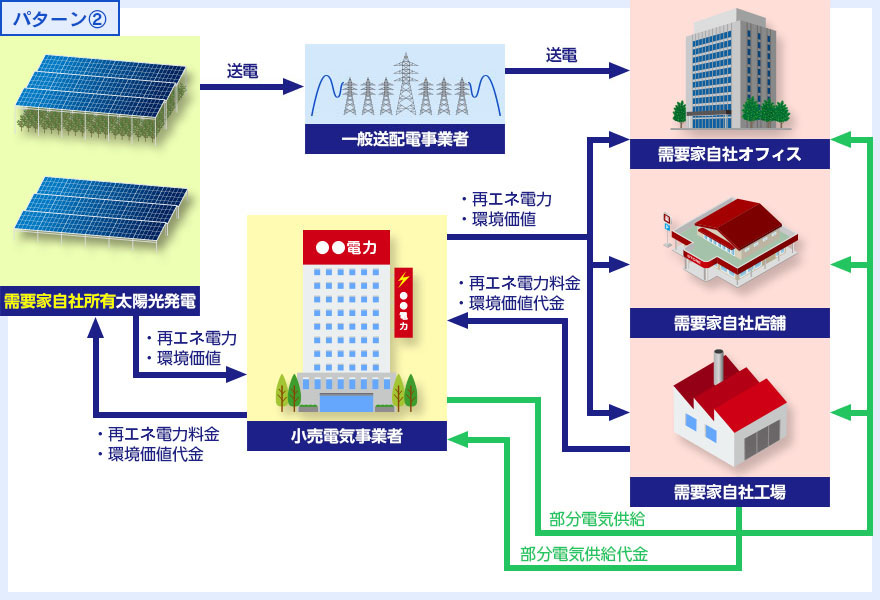 パターン②

送電

一般送配電事業者

送電

需要家自社オフィス

需要家自社所有太陽光発電

・再エネ電力
・環境価値

●●電力

●●電力

・再エネ電力料金
・環境価値代金

需要家自社店舗

・再エネ電力
・環境価値

・再エネ電力料金
・環境価値代金

小売電気事業者

需要家自社工場

部分電気供給

部分電気供給代金